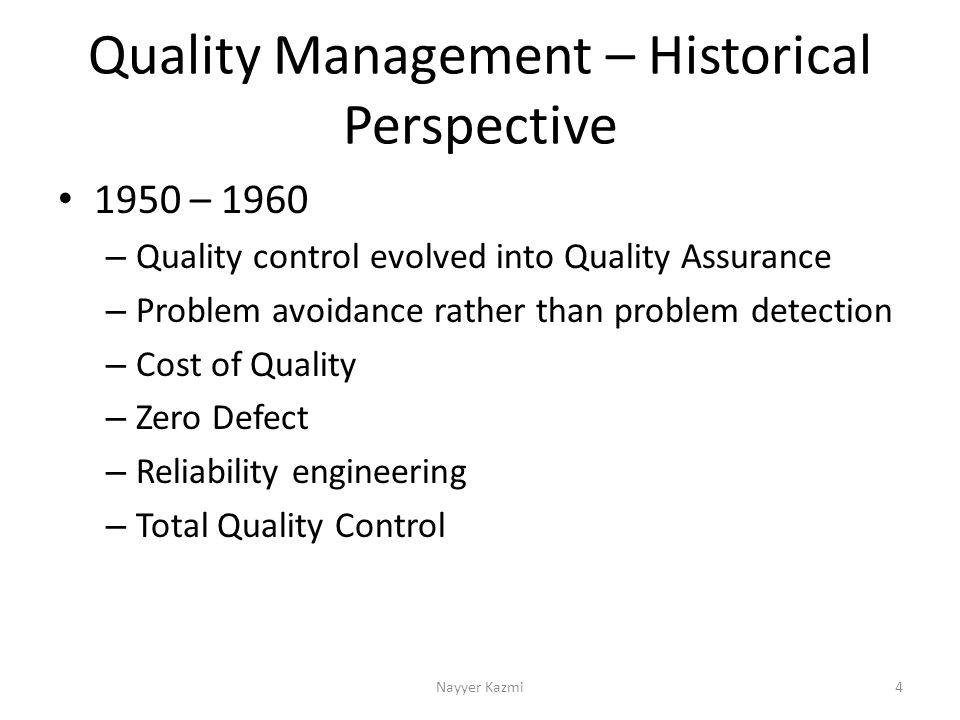 Quality Management – Historical Perspective

• 1950 – 1960
– Quality control evolved into Quality Assurance
– Problem avoidance rather than problem detection
– Cost of Quality
– Zero Defect
– Reliability engineering
– Total Quality Control

Nayyer Kazmi

4